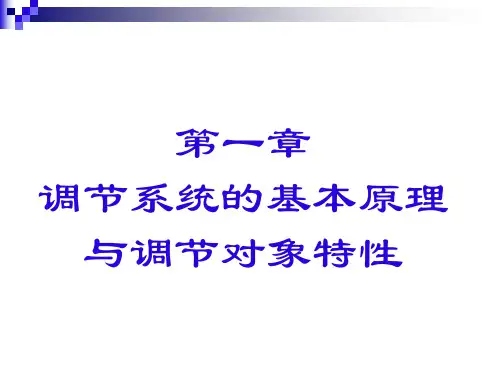 第一章
调节系统的基本原理
与调节对象特性